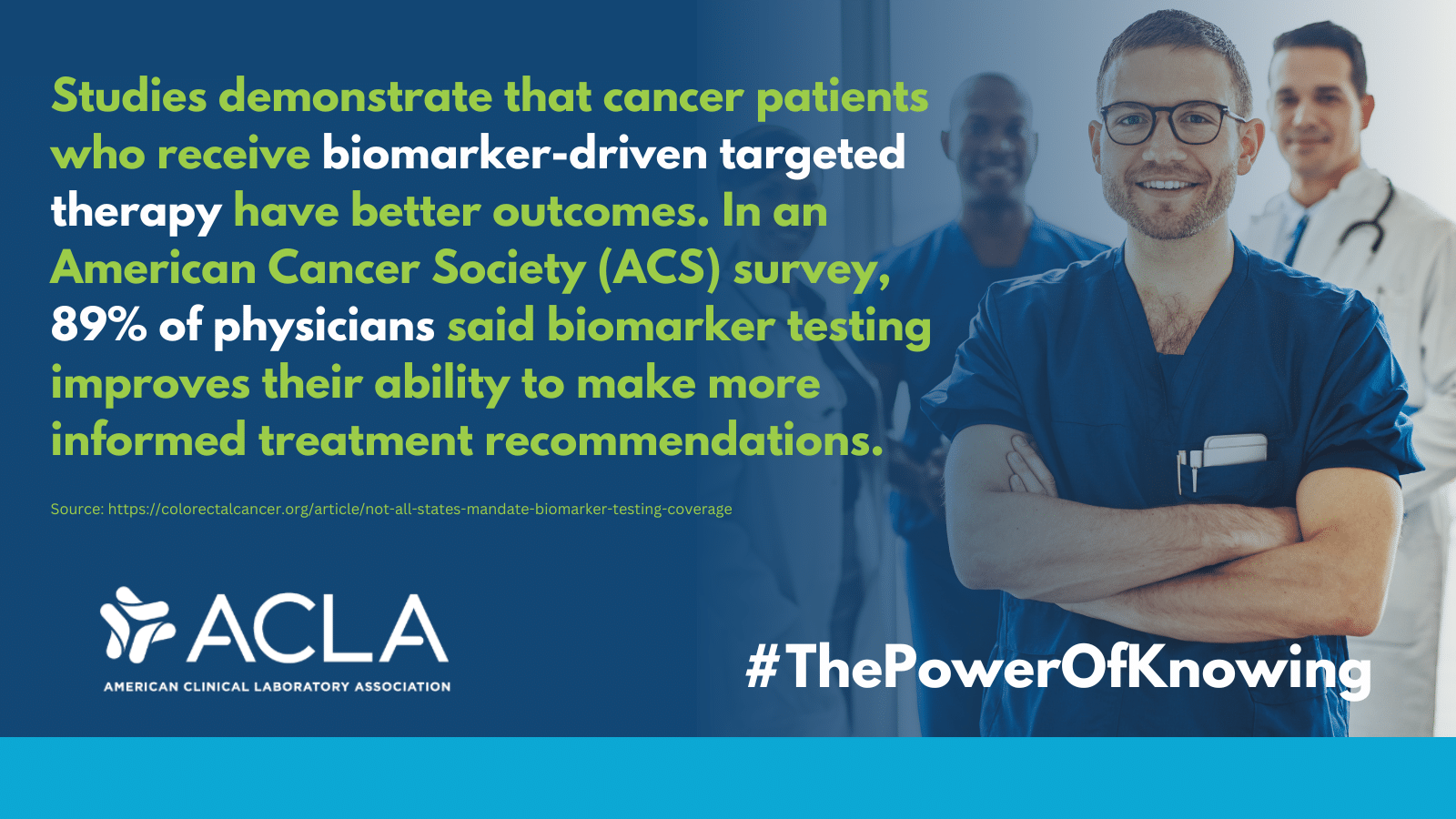 Studies demonstrate that cancer patients who receive biomarker-driven targeted therapy have better outcomes. In an American Cancer Society (ACS) survey, 89% of physicians said biomarker testing improves their ability to make more informed treatment recommendations.

Source: https://colorectalcancer.org/article/not-all-states-mandate-biomarker-testing-coverage

ACLA
AMERICAN CLINICAL LABORATORY ASSOCIATION

#ThePowerOfKnowing